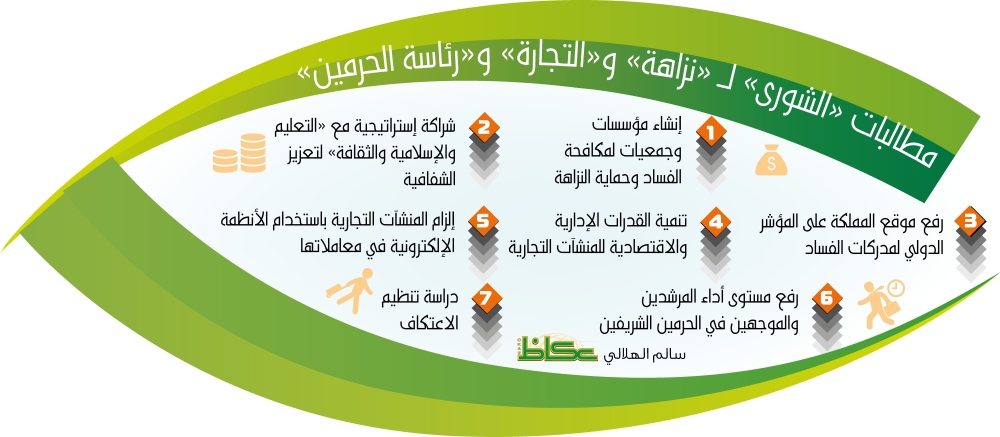 مطالبات «الشورى» لـ «نزاهة» و«التجارة» و«رئاسة الحرمين»

1 إنشاء مؤسسات وجمعيات لمكافحة الفساد وحماية النزاهة

2 شراكة إستراتيجية مع «التعليم والإسلامية والثقافة» لتعزيز الشفافية

3 رفع موقع المملكة على المؤشر الدولي لمدركات الفساد

4 تنمية القدرات الإدارية والاقتصادية للمنشآت التجارية

5 إلزام المنشآت التجارية باستخدام الأنظمة الإلكترونية في معاملاتها

6 رفع مستوى أداء المرشدين والموجهين في الحرمين الشريفين

7 دراسة تنظيم الاعتكاف

عكاظ
سالم الهلالي